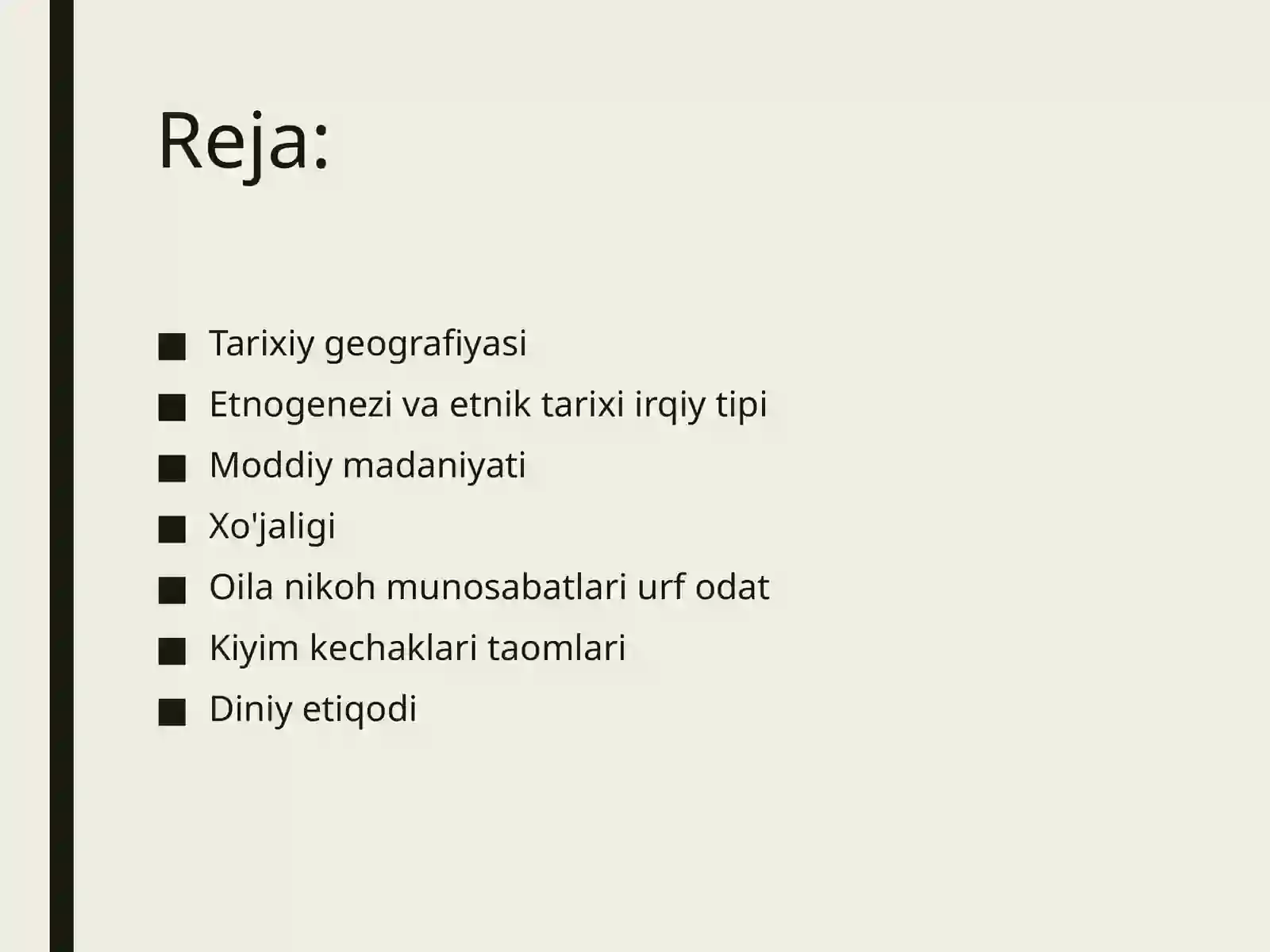 Reja:

■ Tarixiy geografiyasi
■ Etnogenezi va etnik tarixi irqiy tipi
■ Moddiy madaniyati
■ Xo'jaligi
■ Oila nikoh munosabatlari urf odat
■ Kiyim kechaklari taomlari
■ Diniy etiqodi